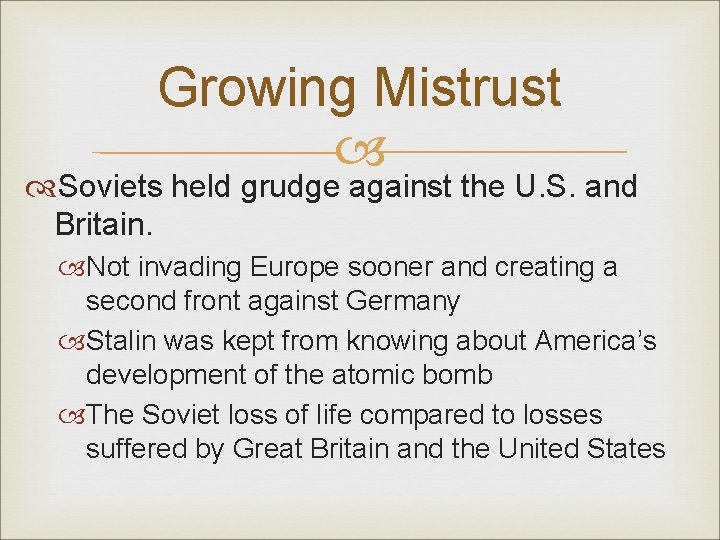 Growing Mistrust

Soviets held grudge against the U.S. and Britain.

Not invading Europe sooner and creating a second front against Germany

Stalin was kept from knowing about America's development of the atomic bomb

The Soviet loss of life compared to losses suffered by Great Britain and the United States